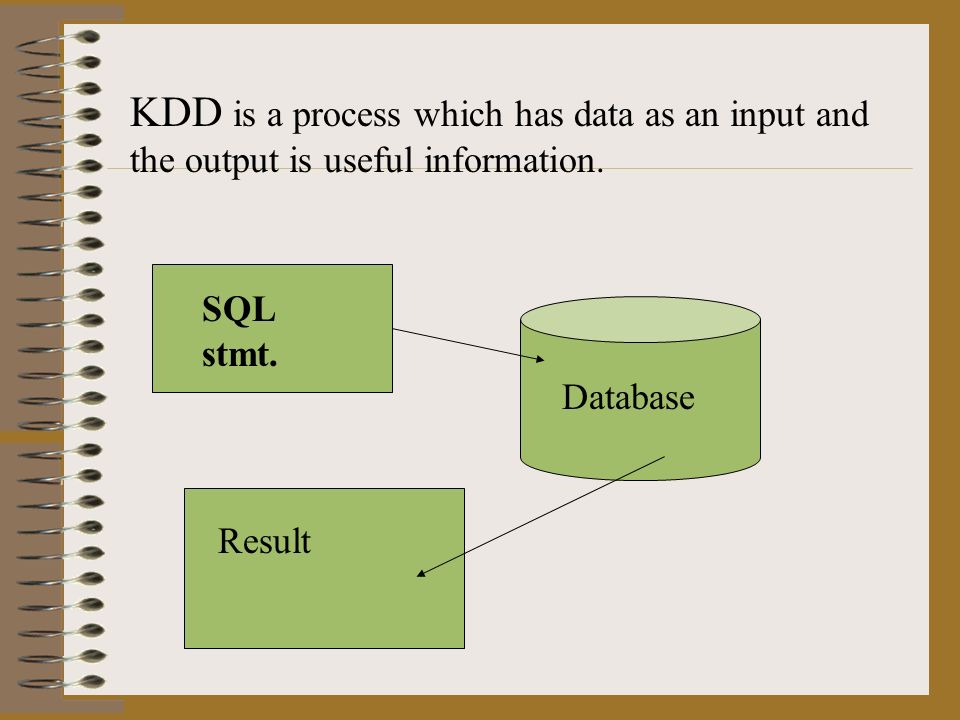 KDD is a process which has data as an input and the output is useful information.

SQL stmt.

Database

Result